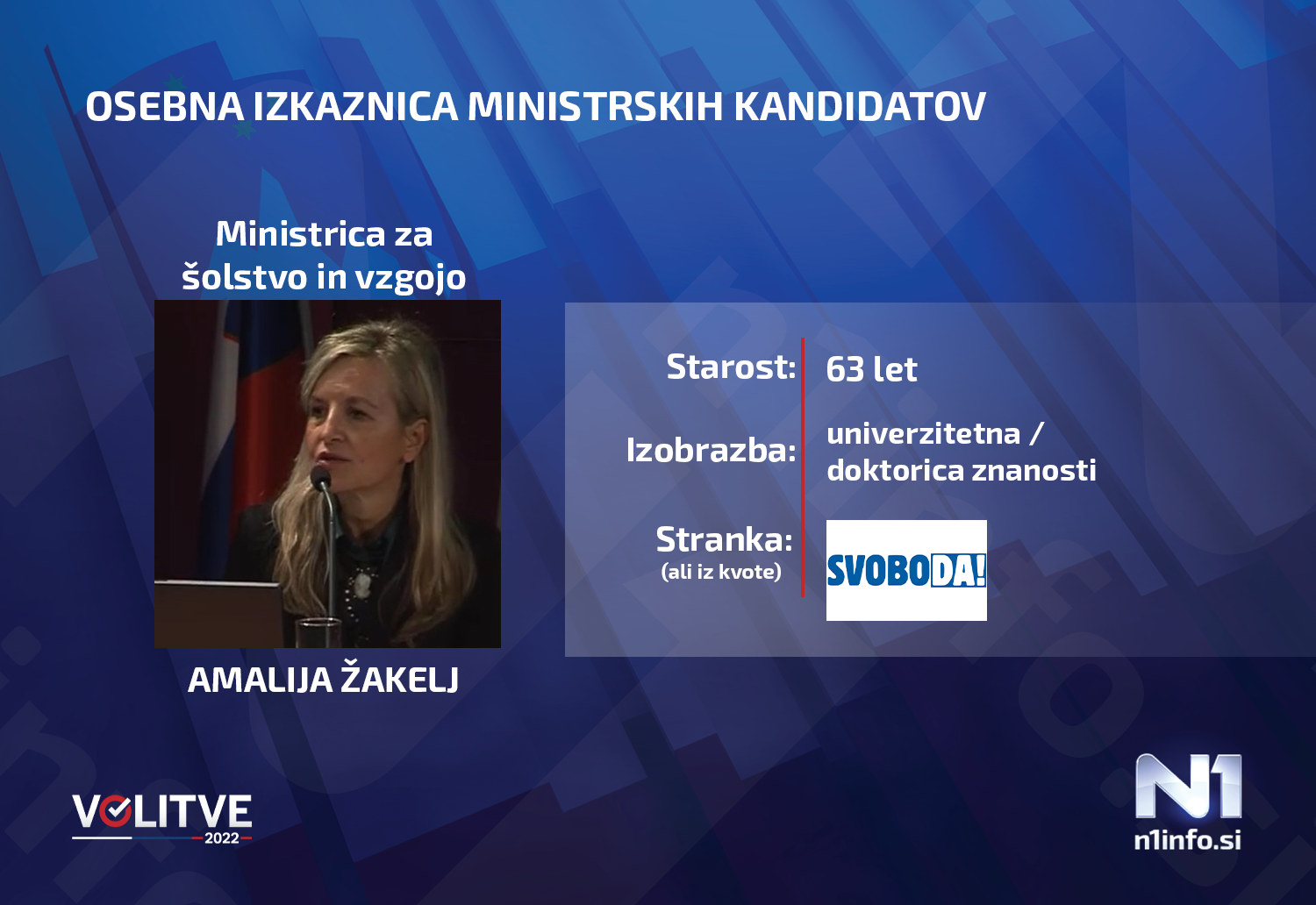 OSEBNA IZKAZNICA MINISTRSKIH KANDIDATOV

Ministrica za šolstvo in vzgojo

AMALIJA ŽAKELJ

Starost: 63 let

Izobrazba: univerzitetna / doktorica znanosti

Stranka: (ali iz kvote) SVOBODA!

VOLITVE 2022

N1 n1info.si